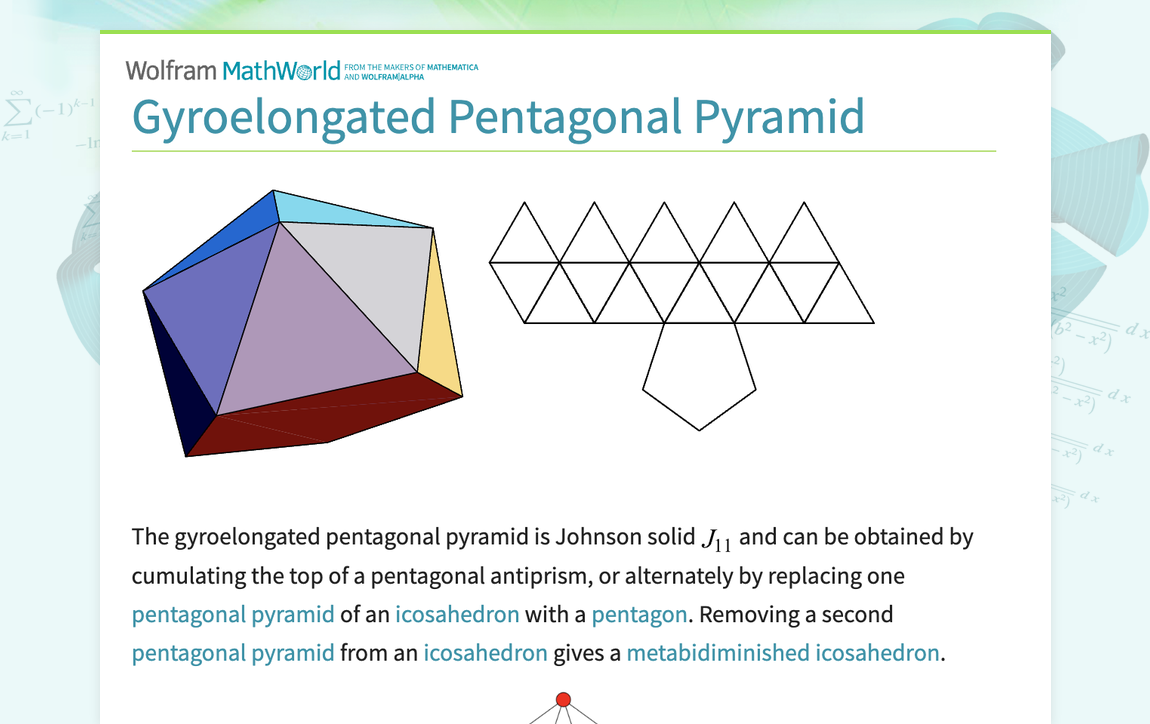 Wolfram MathWorld FROM THE MAKERS OF MATHEMATICA AND WOLFRAM|ALPHA

Gyroelongated Pentagonal Pyramid

The gyroelongated pentagonal pyramid is Johnson solid $J_{11}$ and can be obtained by cumulating the top of a pentagonal antiprism, or alternately by replacing one pentagonal pyramid of an icosahedron with a pentagon. Removing a second pentagonal pyramid from an icosahedron gives a metabidiminished icosahedron.